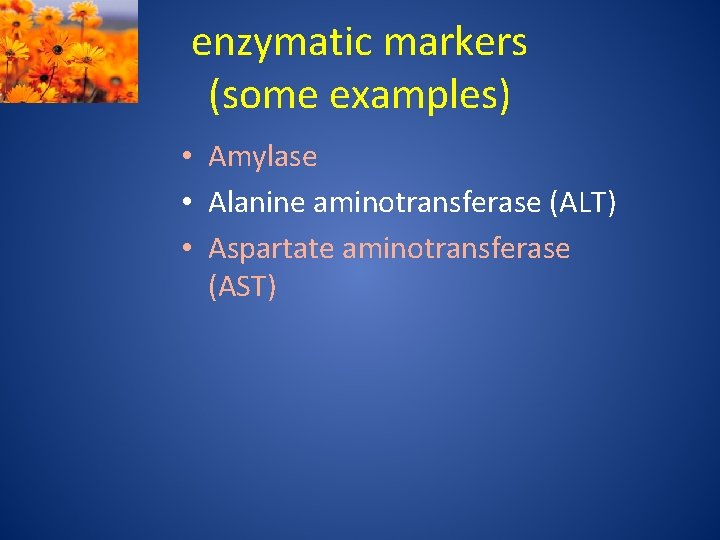 enzymatic markers
(some examples)

• Amylase
• Alanine aminotransferase (ALT)
• Aspartate aminotransferase (AST)